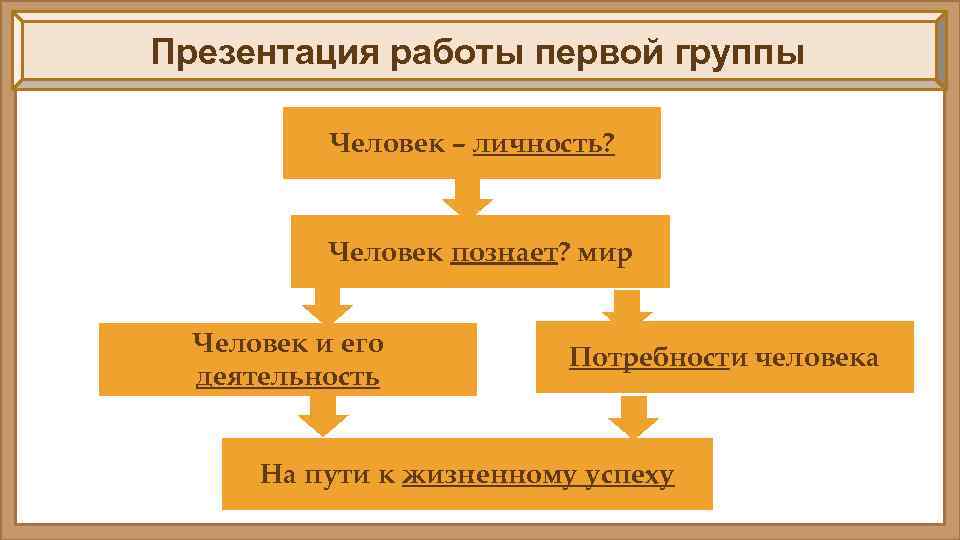 Презентация работы первой группы

Человек – личность?

Человек познает? мир

Человек и его деятельность

Потребности человека

На пути к жизненному успеху